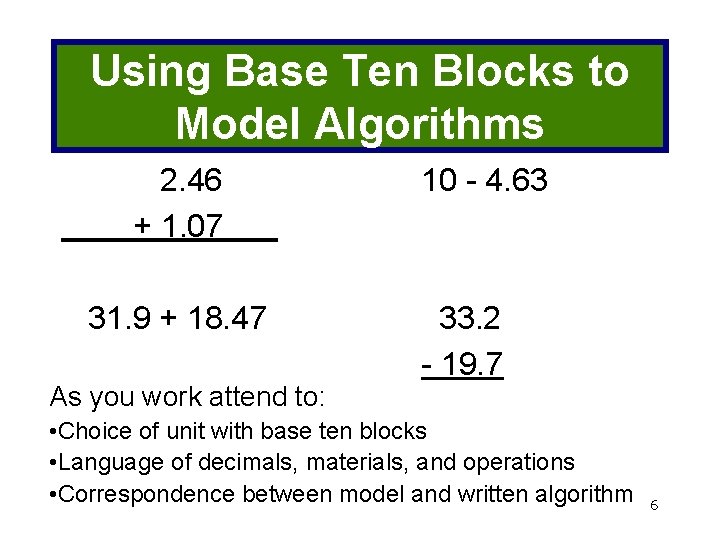 Using Base Ten Blocks to Model Algorithms

2.46
+ 1.07

10 - 4.63

31.9 + 18.47

33.2
- 19.7

As you work attend to:

•Choice of unit with base ten blocks

•Language of decimals, materials, and operations

•Correspondence between model and written algorithm

6